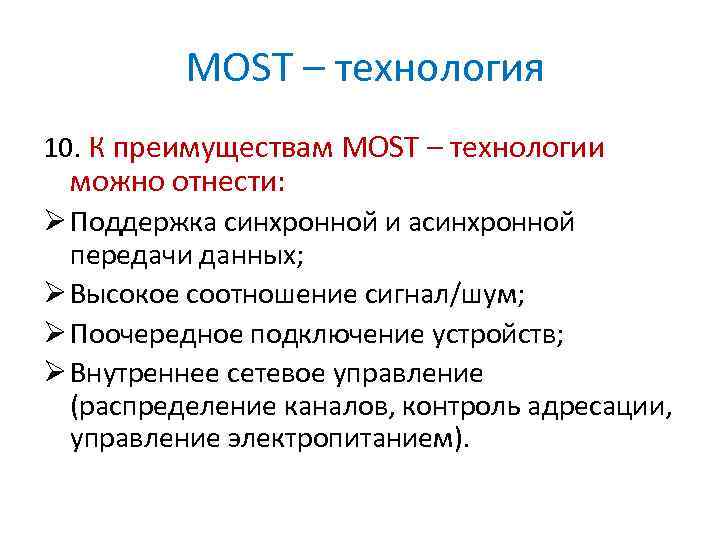 MOST – технология

10. К преимуществам MOST – технологии можно отнести:

➢ Поддержка синхронной и асинхронной передачи данных;

➢ Высокое соотношение сигнал/шум;

➢ Поочередное подключение устройств;

➢ Внутреннее сетевое управление (распределение каналов, контроль адресации, управление электропитанием).